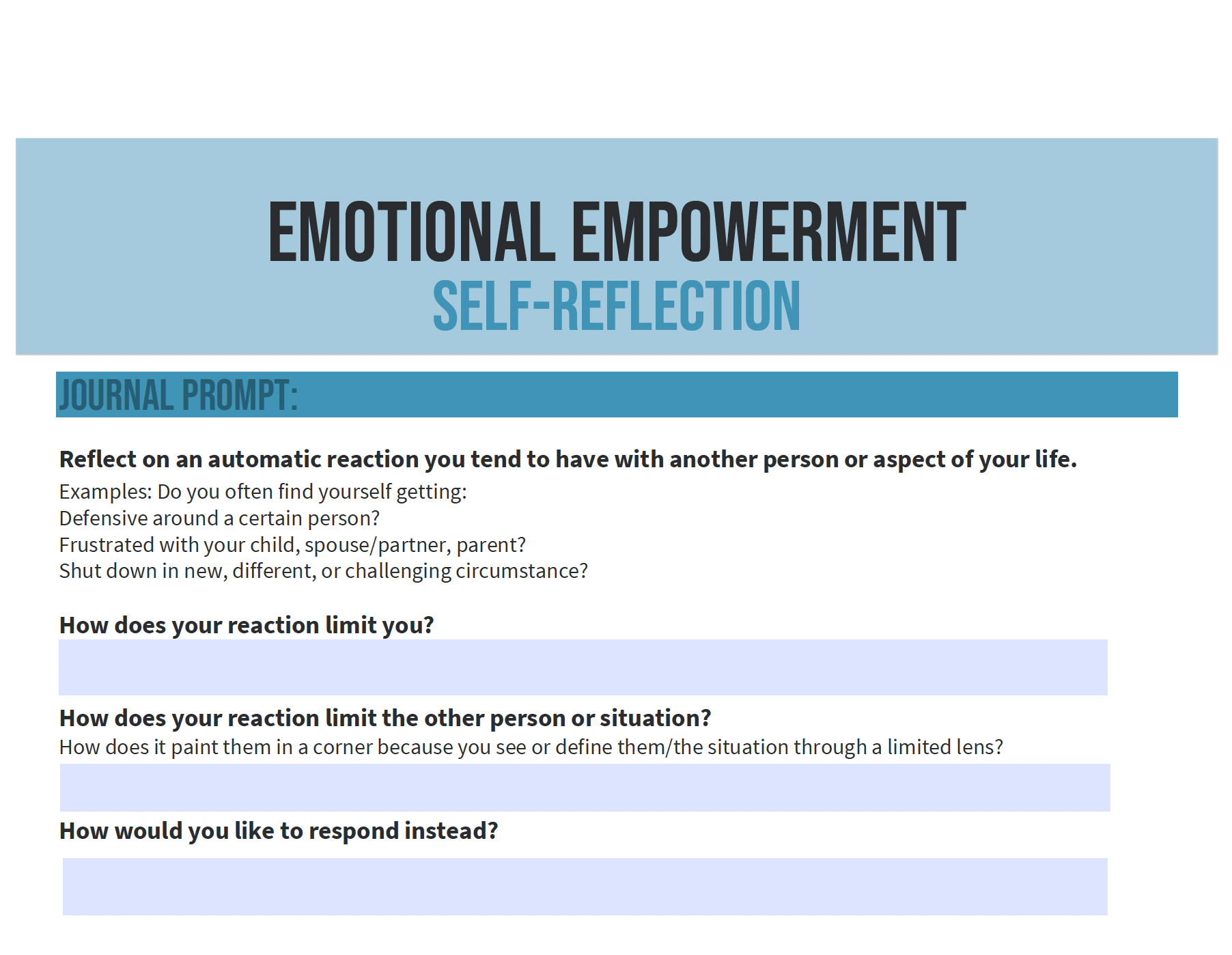 EMOTIONAL EMPOWERMENT
SELF-REFLECTION

JOURNAL PROMPT:

Reflect on an automatic reaction you tend to have with another person or aspect of your life.
Examples: Do you often find yourself getting:
Defensive around a certain person?
Frustrated with your child, spouse/partner, parent?
Shut down in new, different, or challenging circumstance?

How does your reaction limit you?

How does your reaction limit the other person or situation?
How does it paint them in a corner because you see or define them/the situation through a limited lens?

How would you like to respond instead?